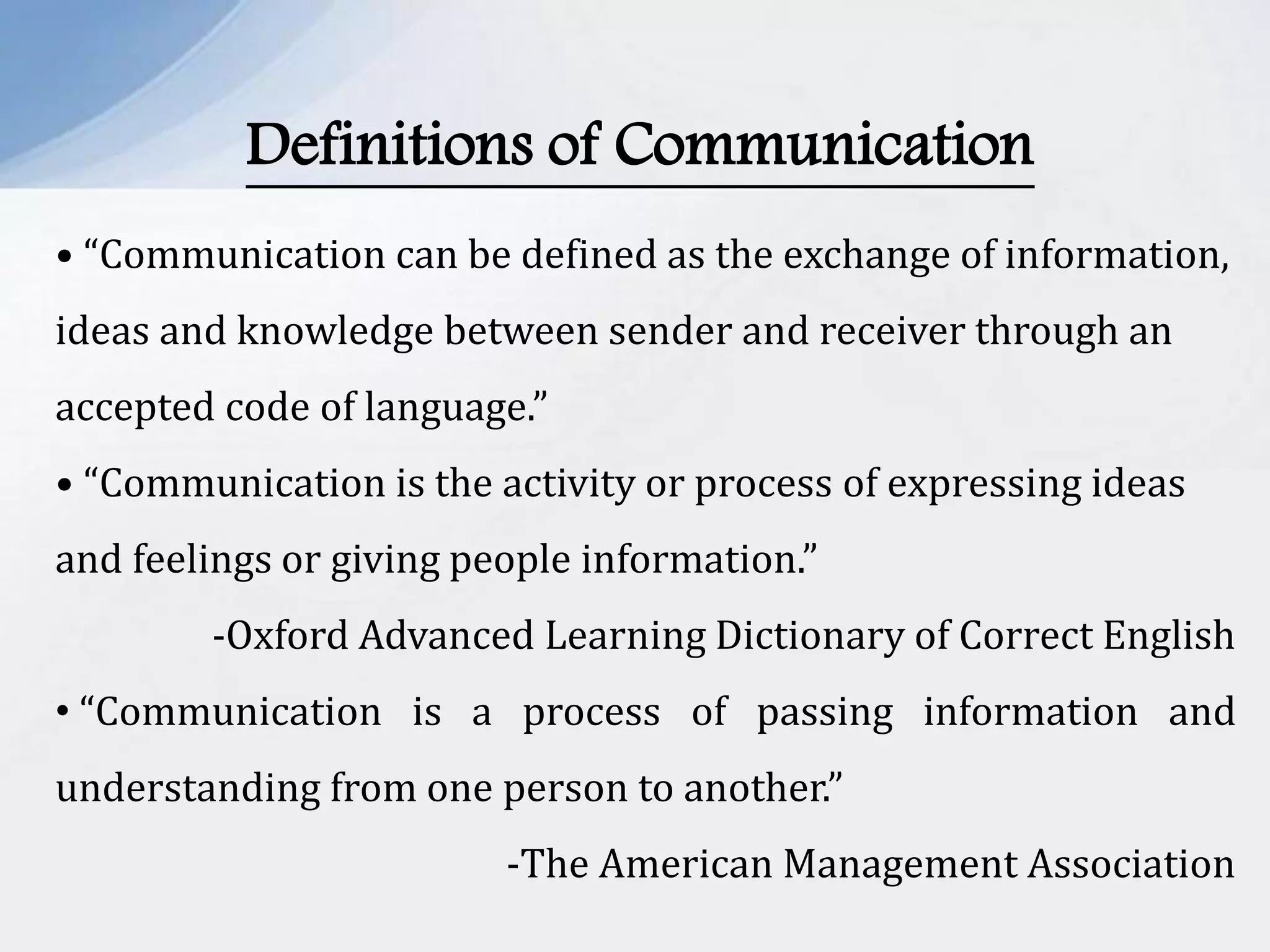 Definitions of Communication

• “Communication can be defined as the exchange of information, ideas and knowledge between sender and receiver through an accepted code of language.”

• “Communication is the activity or process of expressing ideas and feelings or giving people information.”

-Oxford Advanced Learning Dictionary of Correct English

• “Communication is a process of passing information and understanding from one person to another.”

-The American Management Association